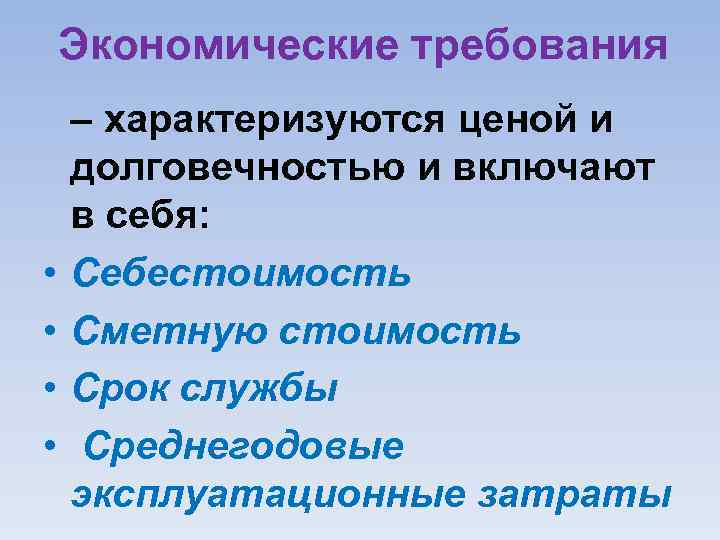 Экономические требования

– характеризуются ценой и долговечностью и включают в себя:

• Себестоимость
• Сметную стоимость
• Срок службы
• Среднегодовые эксплуатационные затраты